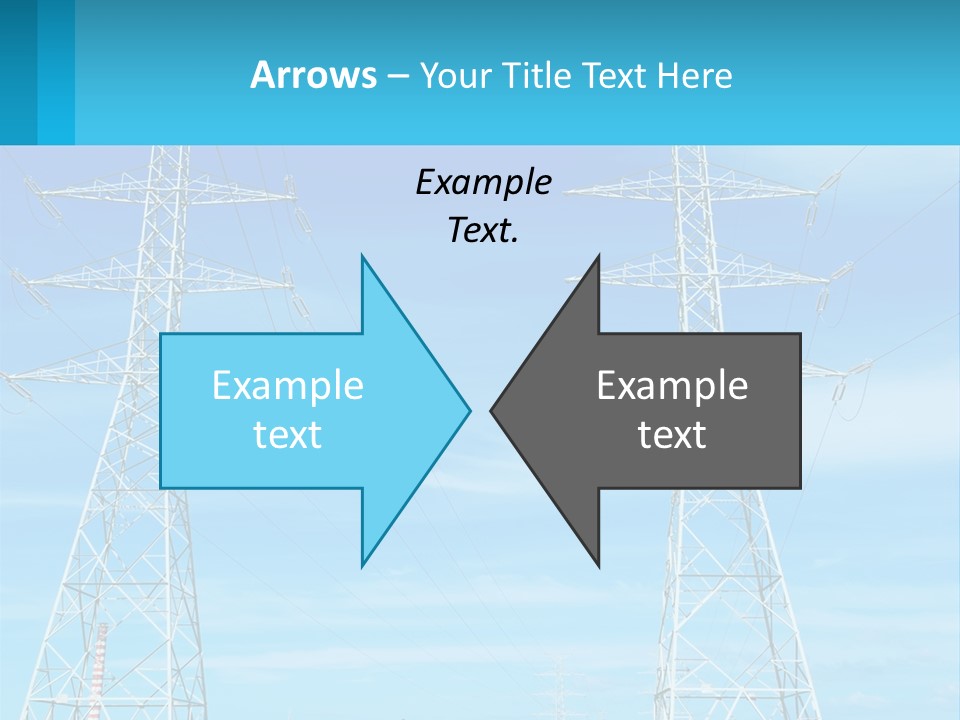 Arrows – Your Title Text Here

Example Text.

Example text

Example text